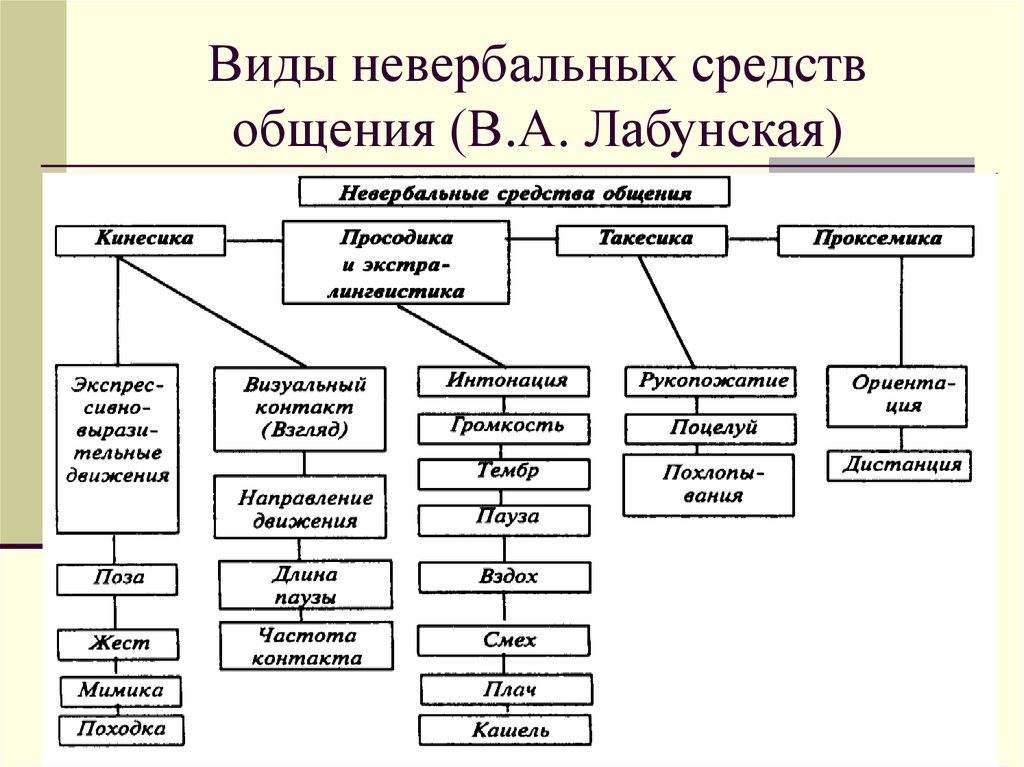 Виды невербальных средств общения (В.А. Лабунская)

Невербальные средства общения

Кинесика

Просодика и экстралингвистика

Такесика

Проксемика

Экспрессивно-выразительные движения

Поза

Жест

Мимика

Походка

Визуальный контакт (Взгляд)

Направление движения

Длина паузы

Частота контакта

Интонация

Громкость

Тембр

Пауза

Вздох

Смех

Плач

Кашель

Рукопожатие

Поцелуй

Похлопывания

Ориентация

Дистанция